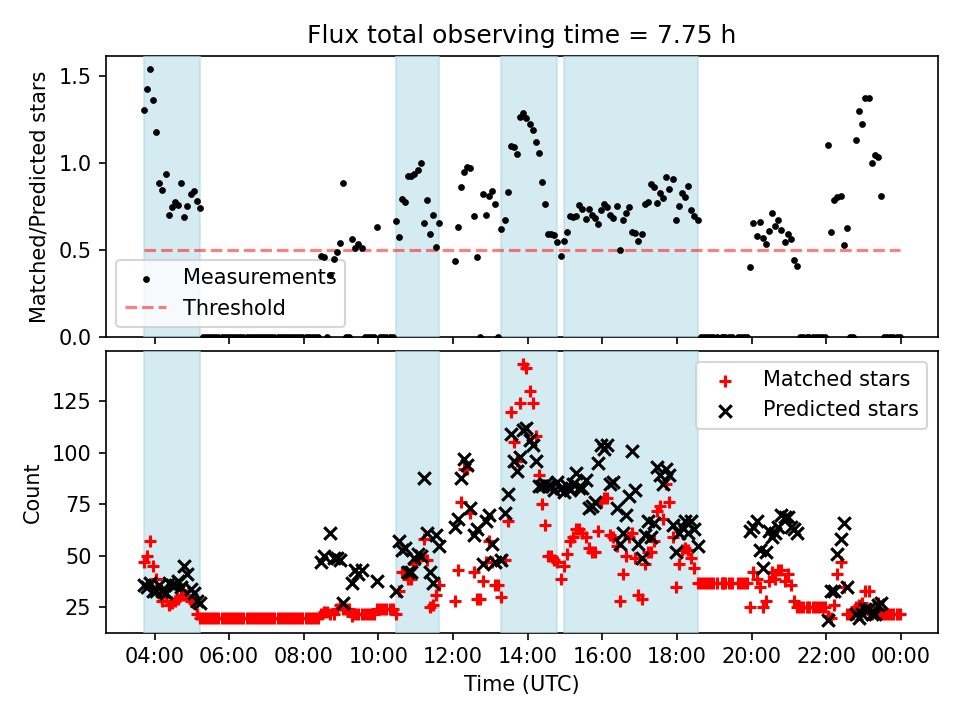 Flux total observing time = 7.75 h

Matched/Predicted stars

1.5
1.0
0.5
0.0

Measurements
Threshold

Count

125
100
75
50
25

Matched stars
Predicted stars

04:00 06:00 08:00 10:00 12:00 14:00 16:00 18:00 20:00 22:00 00:00

Time (UTC)